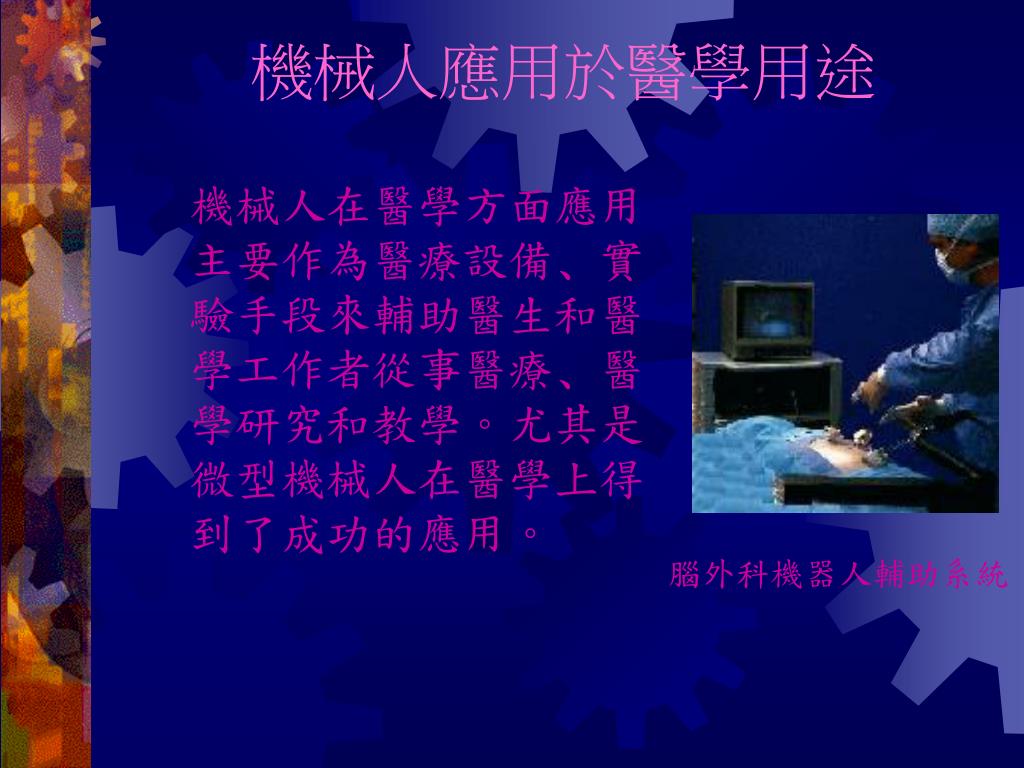 機械人應用於醫學用途

機械人在醫學方面應用主要作為醫療設備、實驗手段來輔助醫生和醫學工作者從事醫療、醫學研究和教學。尤其是微型機械人在醫學上得到了成功的應用。

腦外科機器人輔助系統